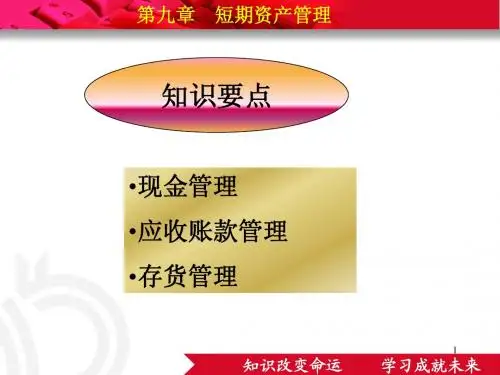 第九章　短期资产管理

知识要点

•现金管理

•应收账款管理

•存货管理

知识改变命运　学习成就未来